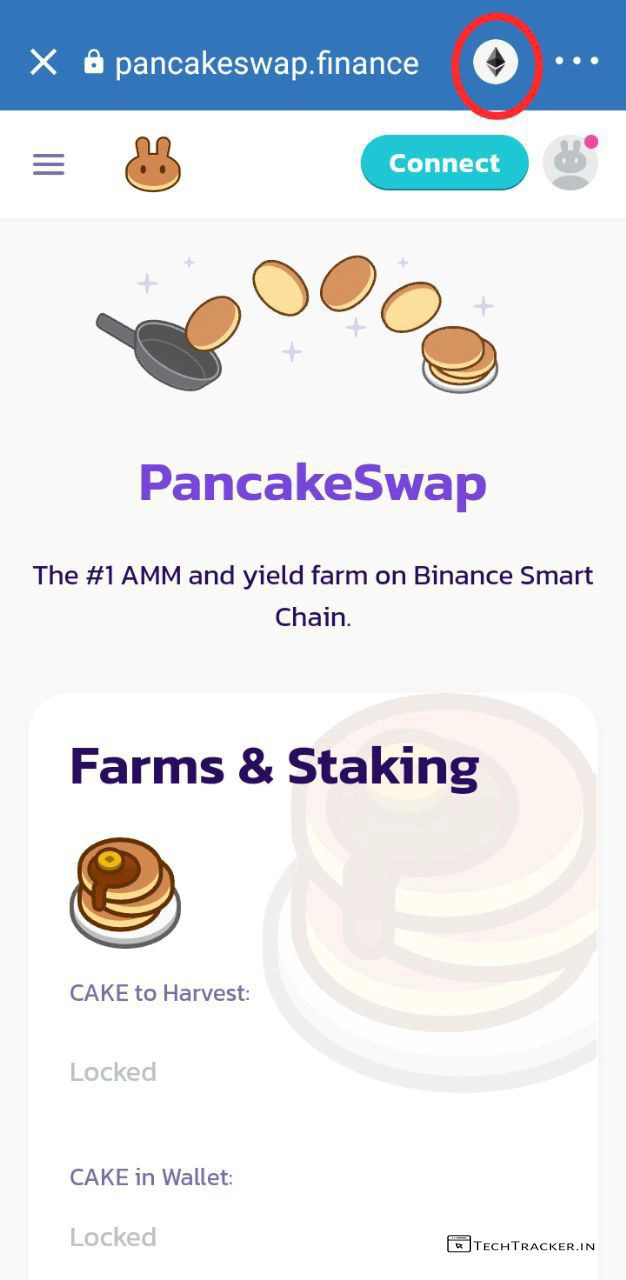 pancakeswap.finance

Connect

PancakeSwap

The #1 AMM and yield farm on Binance Smart Chain.

Farms & Staking

CAKE to Harvest:

Locked

CAKE in Wallet:

Locked

TECHTRACKER.IN